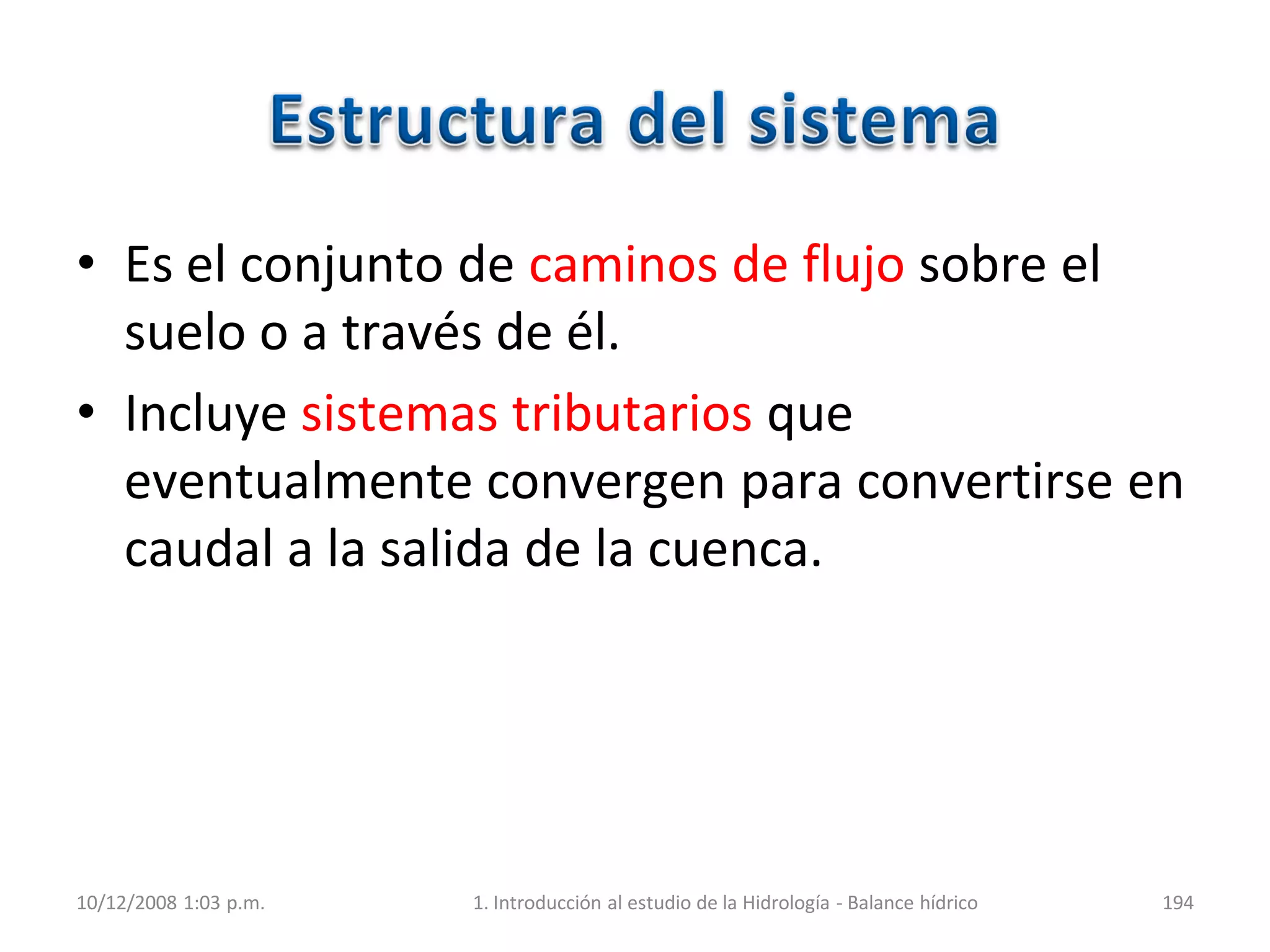 Estructura del sistema

• Es el conjunto de caminos de flujo sobre el suelo o a través de él.

• Incluye sistemas tributarios que eventualmente convergen para convertirse en caudal a la salida de la cuenca.

10/12/2008 1:03 p.m.

1. Introducción al estudio de la Hidrología - Balance hídrico

194